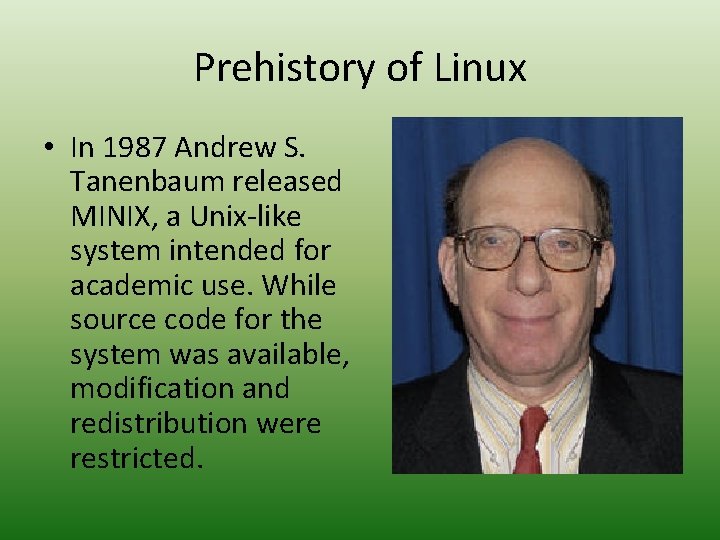 Prehistory of Linux

• In 1987 Andrew S. Tanenbaum released MINIX, a Unix-like system intended for academic use. While source code for the system was available, modification and redistribution were restricted.